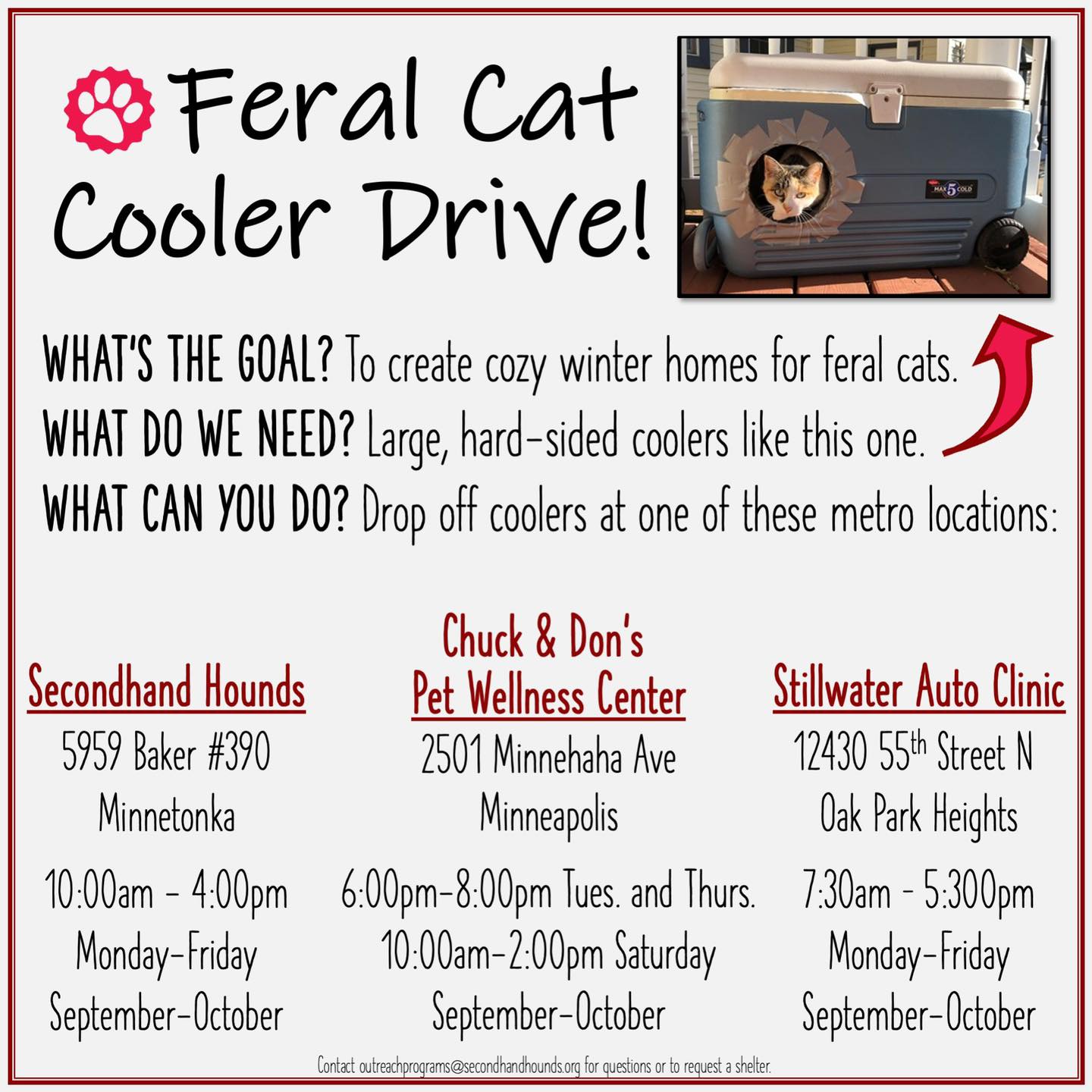 Feral Cat Cooler Drive!

MAX 5 COLD

WHAT'S THE GOAL? To create cozy winter homes for feral cats.
WHAT DO WE NEED? Large, hard-sided coolers like this one.
WHAT CAN YOU DO? Drop off coolers at one of these metro locations:

Secondhand Hounds
5959 Baker #390
Minnetonka
10:00am - 4:00pm
Monday-Friday
September-October

Chuck & Don's Pet Wellness Center
2501 Minnehaha Ave
Minneapolis
6:00pm-8:00pm Tues. and Thurs.
10:00am-2:00pm Saturday
September-October

Stillwater Auto Clinic
12430 55$^{th}$ Street N
Oak Park Heights
7:30am - 5:300pm
Monday-Friday
September-October

Contact outreachprograms@secondhandhounds.org for questions or to request a shelter.